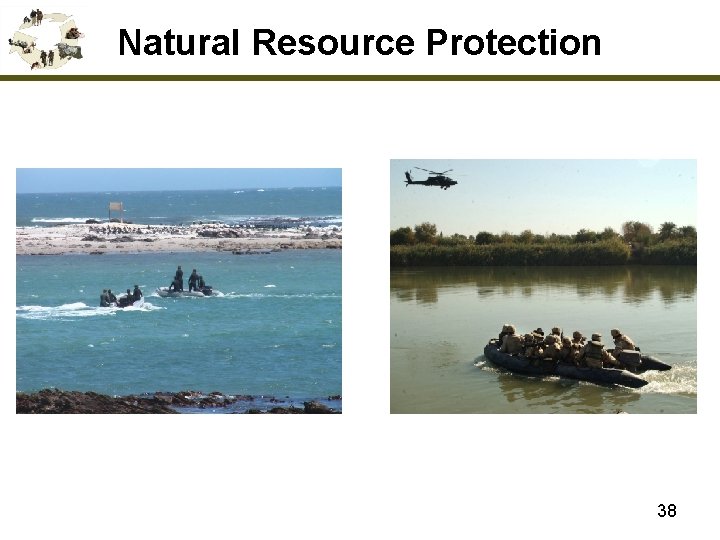 Natural Resource Protection

38